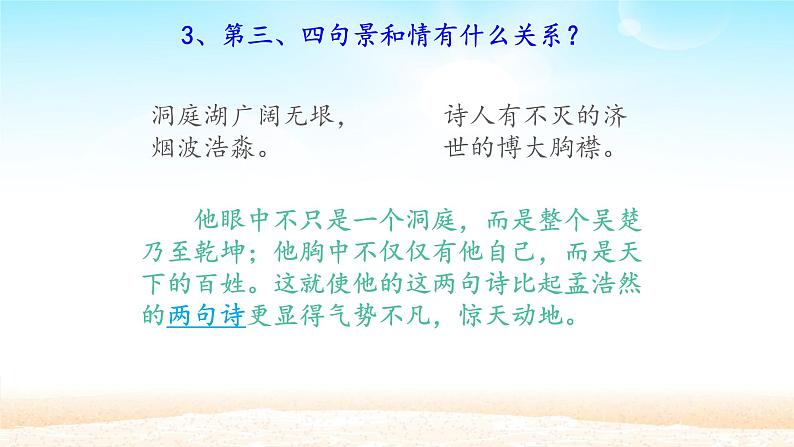 3、第三、四句景和情有什么关系？

洞庭湖广阔无垠，烟波浩淼。

诗人有不灭的济世的博大胸襟。

他眼中不只是一个洞庭，而是整个吴楚乃至乾坤；他胸中不仅仅有他自己，而是天下的百姓。这就使他的这两句诗比起孟浩然的两句诗更显得气势不凡，惊天动地。